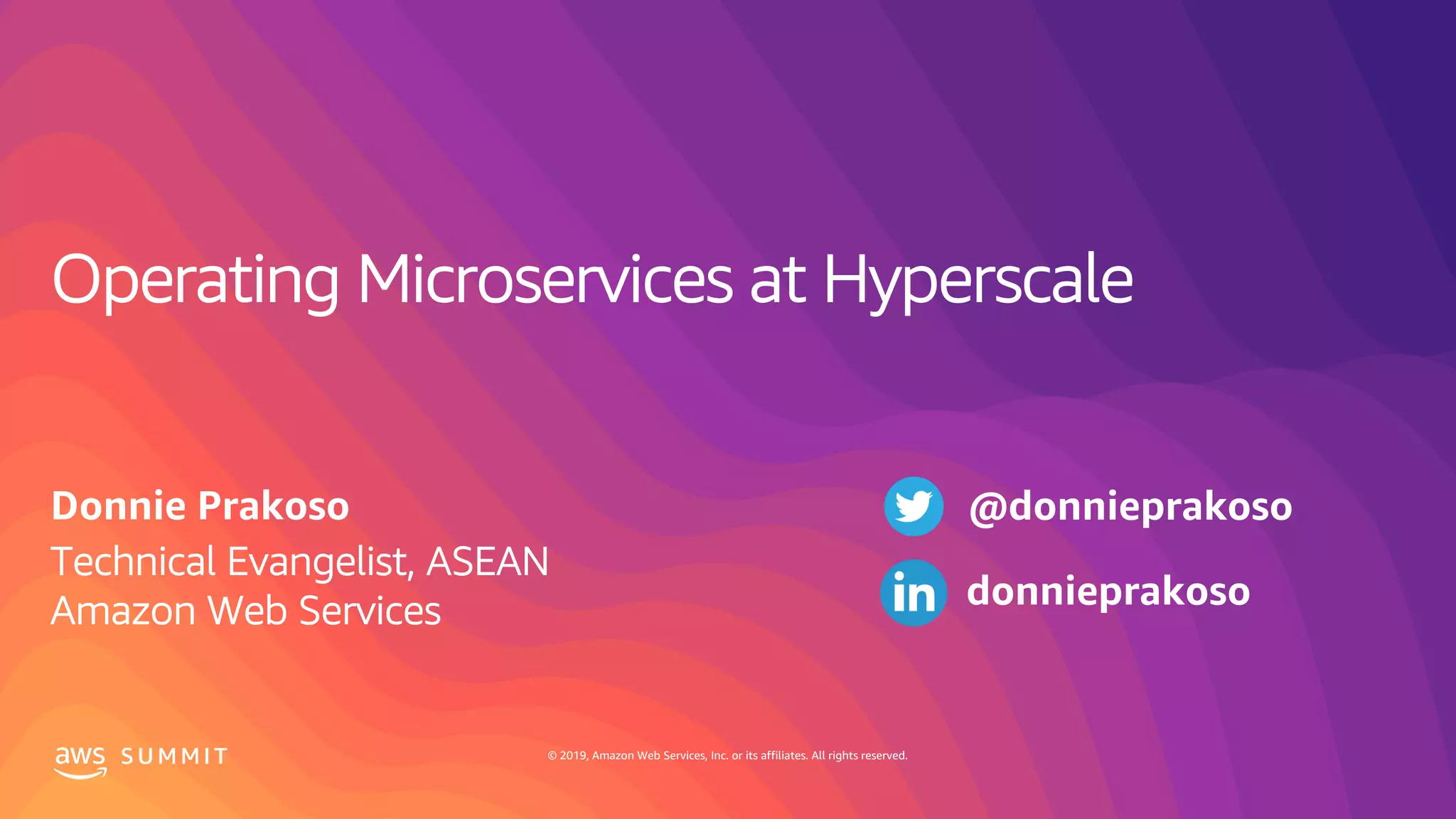 Operating Microservices at Hyperscale

Donnie Prakoso
Technical Evangelist, ASEAN
Amazon Web Services

@donnieprakoso

in donnieprakoso

aws SUMMIT

© 2019, Amazon Web Services, Inc. or its affiliates. All rights reserved.